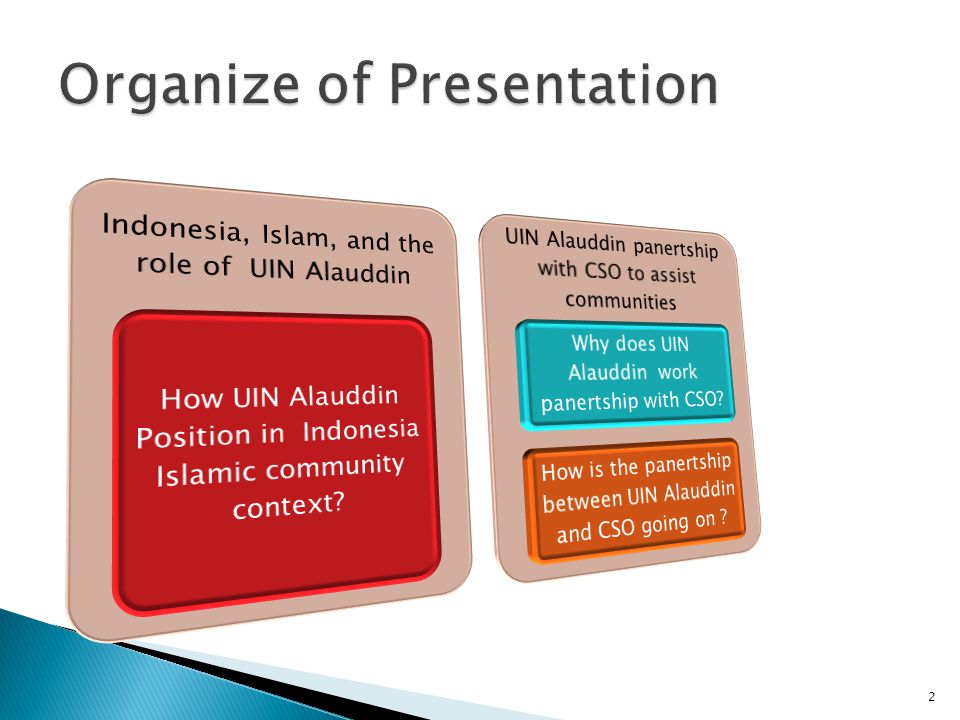 Organize of Presentation

Indonesia, Islam, and the role of UIN Alauddin

How UIN Alauddin Position in Indonesia Islamic community context?

UIN Alauddin panertship with CSO to assist communities

Why does UIN Alauddin work panertship with CSO?

How is the panertship between UIN Alauddin and CSO going on ?

2